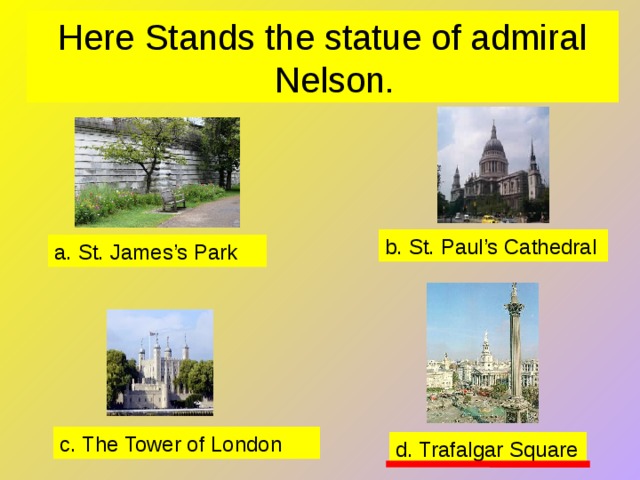 Here Stands the statue of admiral Nelson.

a. St. James's Park

b. St. Paul's Cathedral

c. The Tower of London

d. Trafalgar Square